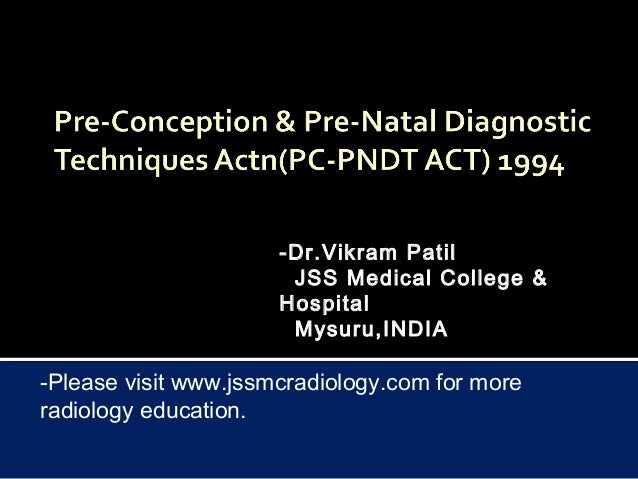 Pre-Conception & Pre-Natal Diagnostic Techniques Actn(PC-PNDT ACT) 1994

-Dr.Vikram Patil
JSS Medical College & Hospital
Mysuru,INDIA

-Please visit www.jssmcradiology.com for more radiology education.